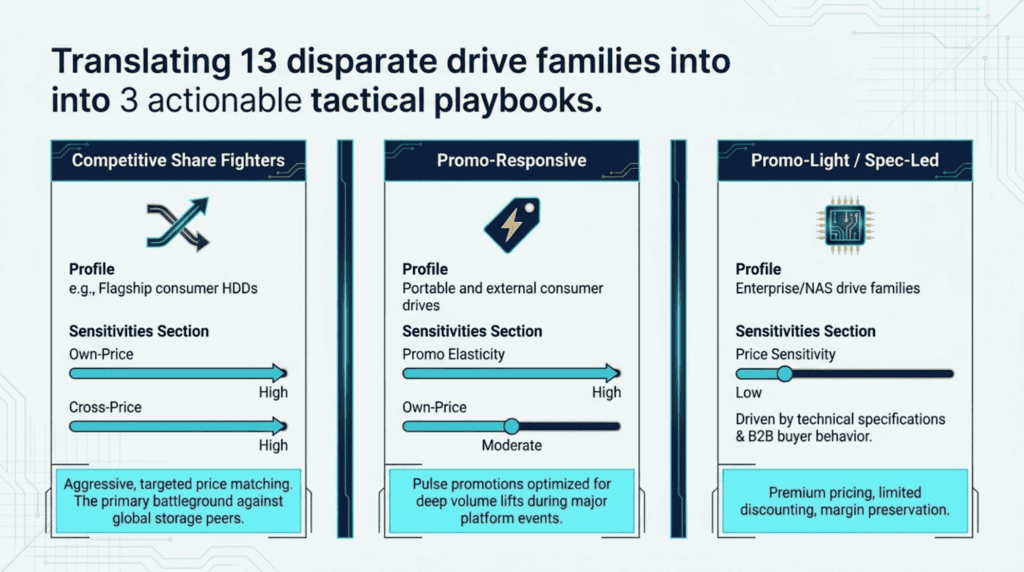 Translating 13 disparate drive families into into 3 actionable tactical playbooks.

Competitive Share Fighters

Profile
e.g., Flagship consumer HDDs

Sensitivities Section
Own-Price
High
Cross-Price
High

Aggressive, targeted price matching. The primary battleground against global storage peers.

Promo-Responsive

Profile
Portable and external consumer drives

Sensitivities Section
Promo Elasticity
High
Own-Price
Moderate

Pulse promotions optimized for deep volume lifts during major platform events.

Promo-Light / Spec-Led

Profile
Enterprise/NAS drive families

Sensitivities Section
Price Sensitivity
Low
Driven by technical specifications & B2B buyer behavior.

Premium pricing, limited discounting, margin preservation.